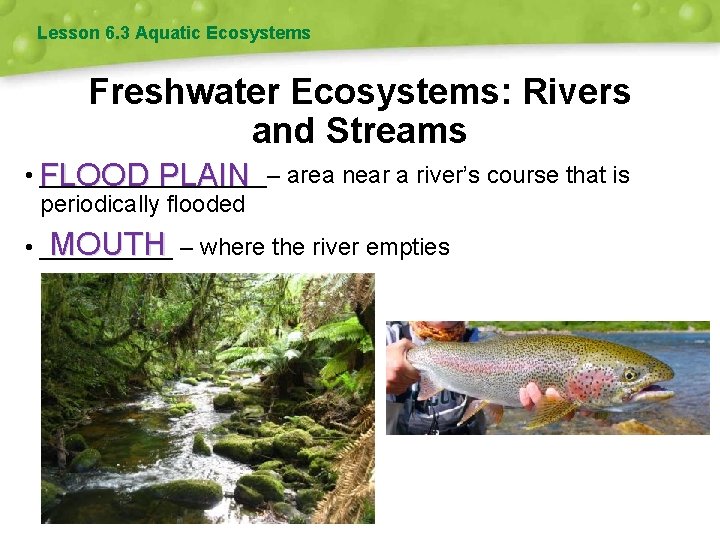 Lesson 6.3 Aquatic Ecosystems

Freshwater Ecosystems: Rivers and Streams

• FLOOD PLAIN – area near a river's course that is periodically flooded

• MOUTH – where the river empties